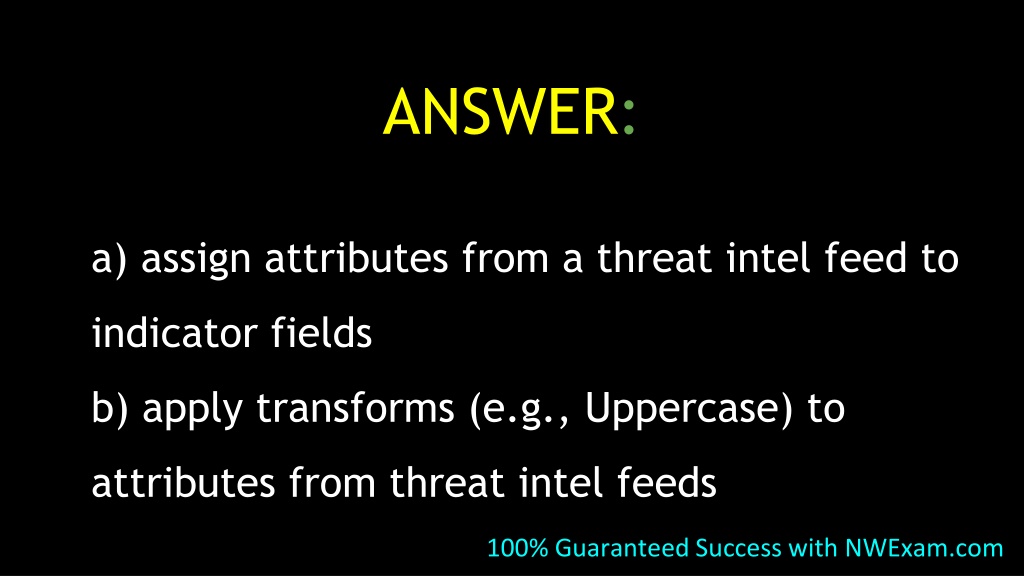 ANSWER:

a) assign attributes from a threat intel feed to indicator fields
b) apply transforms (e.g., Uppercase) to attributes from threat intel feeds

100% Guaranteed Success with NWExam.com